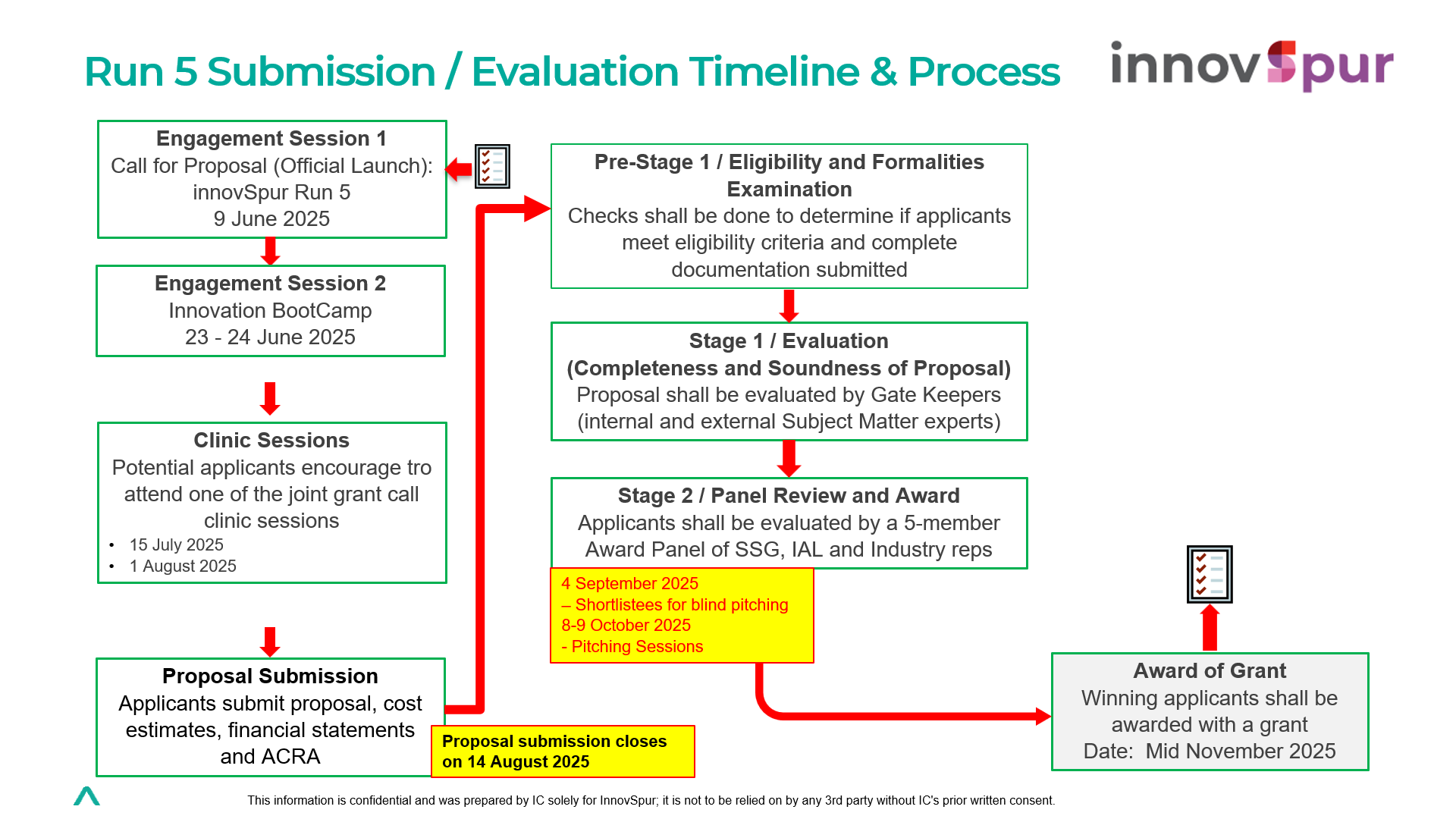 Run 5 Submission / Evaluation Timeline & Process

innovSpur

Engagement Session 1
Call for Proposal (Official Launch): innovSpur Run 5
9 June 2025

Engagement Session 2
Innovation BootCamp
23 - 24 June 2025

Clinic Sessions
Potential applicants encourage tro attend one of the joint grant call clinic sessions
• 15 July 2025
• 1 August 2025

Proposal Submission
Applicants submit proposal, cost estimates, financial statements and ACRA

Proposal submission closes on 14 August 2025

Pre-Stage 1 / Eligibility and Formalities Examination
Checks shall be done to determine if applicants meet eligibility criteria and complete documentation submitted

Stage 1 / Evaluation
(Completeness and Soundness of Proposal)
Proposal shall be evaluated by Gate Keepers (internal and external Subject Matter experts)

Stage 2 / Panel Review and Award
Applicants shall be evaluated by a 5-member Award Panel of SSG, IAL and Industry reps

4 September 2025
– Shortlistees for blind pitching
8-9 October 2025
- Pitching Sessions

Award of Grant
Winning applicants shall be awarded with a grant
Date: Mid November 2025

This information is confidential and was prepared by IC solely for InnovSpur; it is not to be relied on by any 3rd party without IC's prior written consent.